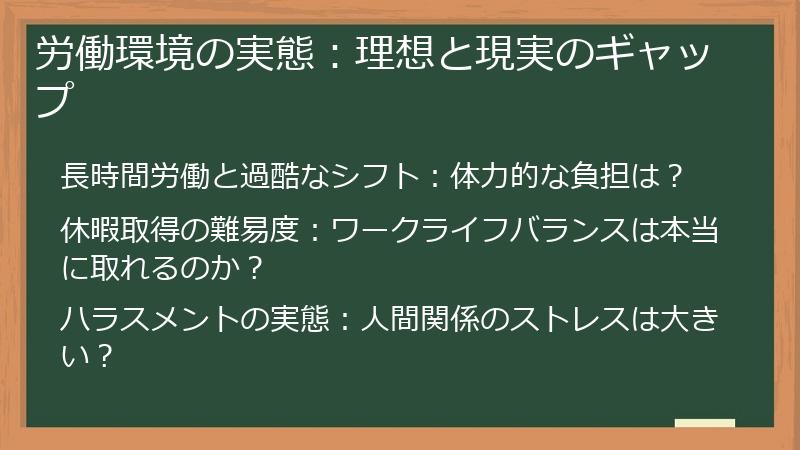 労働環境の実態：理想と現実のギャップ

長時間労働と過酷なシフト：体力的な負担は？

休暇取得の難易度：ワークライフバランスは本当に取れるのか？

ハラスメントの実態：人間関係のストレスは大きい？